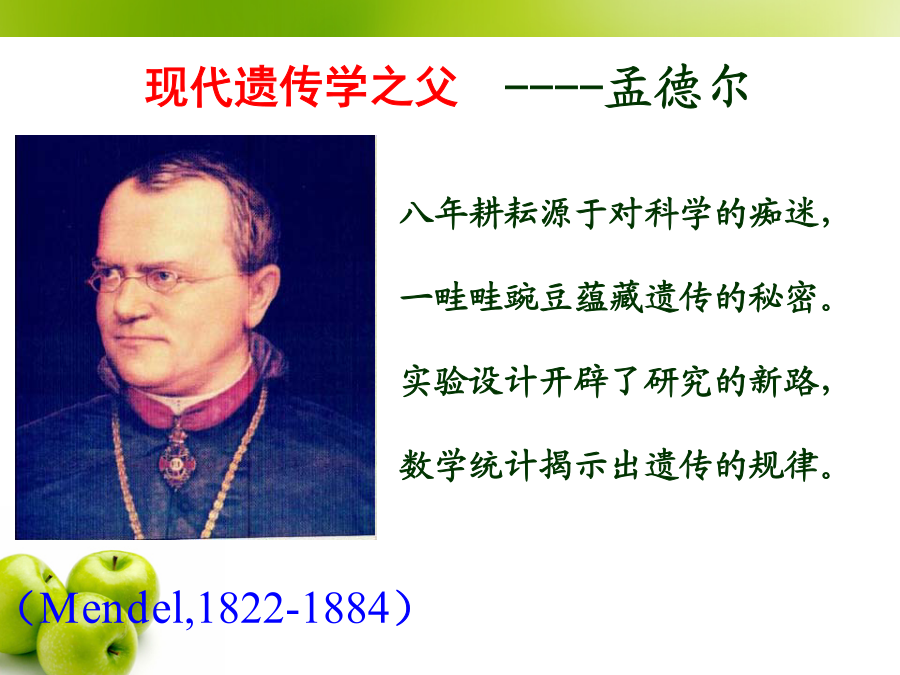 现代遗传学之父 ----孟德尔

八年耕耘源于对科学的痴迷，

一畦畦豌豆蕴藏遗传的秘密。

实验设计开辟了研究的新路，

数学统计揭示出遗传的规律。

（Mendel,1822-1884）